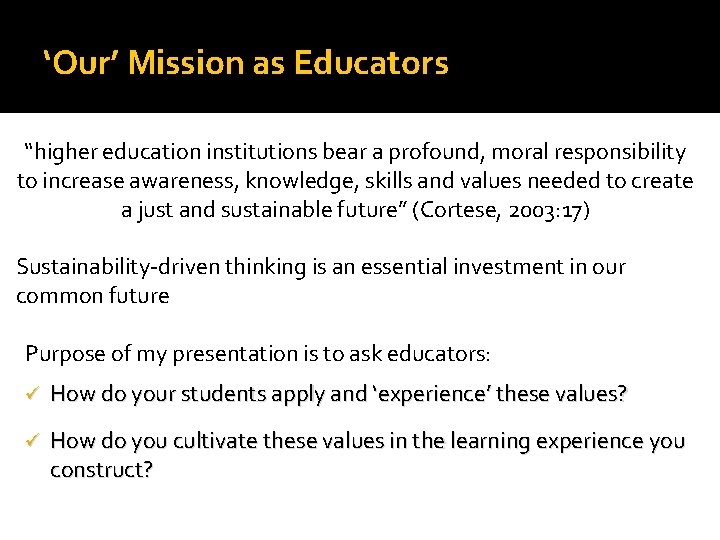 ‘Our’ Mission as Educators

“higher education institutions bear a profound, moral responsibility to increase awareness, knowledge, skills and values needed to create a just and sustainable future” (Cortese, 2003:17)

Sustainability-driven thinking is an essential investment in our common future

Purpose of my presentation is to ask educators:

✓ How do your students apply and ‘experience’ these values?

✓ How do you cultivate these values in the learning experience you construct?